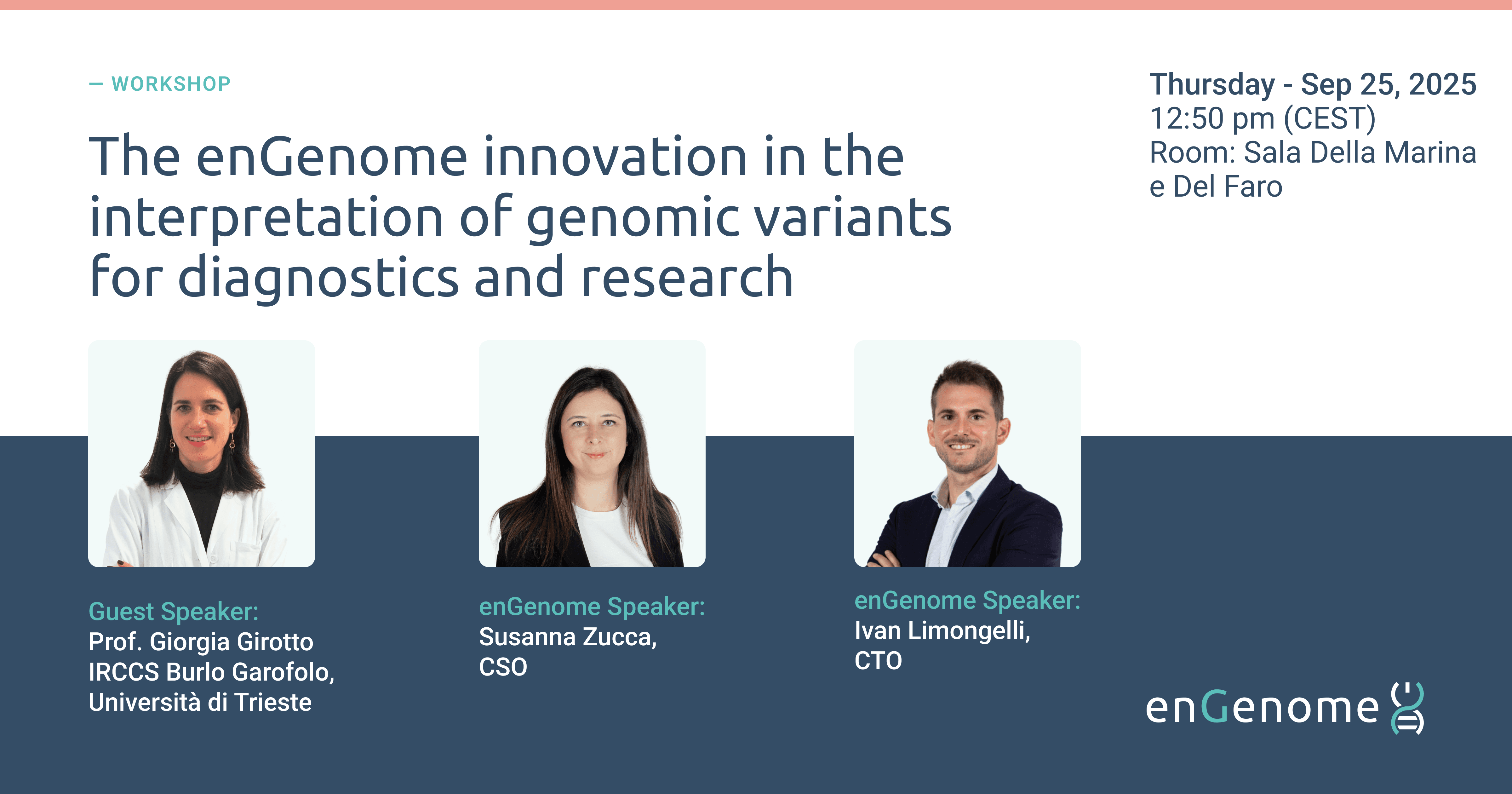 — WORKSHOP

The enGenome innovation in the interpretation of genomic variants for diagnostics and research

Thursday - Sep 25, 2025
12:50 pm (CEST)
Room: Sala Della Marina e Del Faro

Guest Speaker:
Prof. Giorgia Girotto
IRCCS Burlo Garofolo,
Università di Trieste

enGenome Speaker:
Susanna Zucca,
CSO

enGenome Speaker:
Ivan Limongelli,
CTO

enGenome